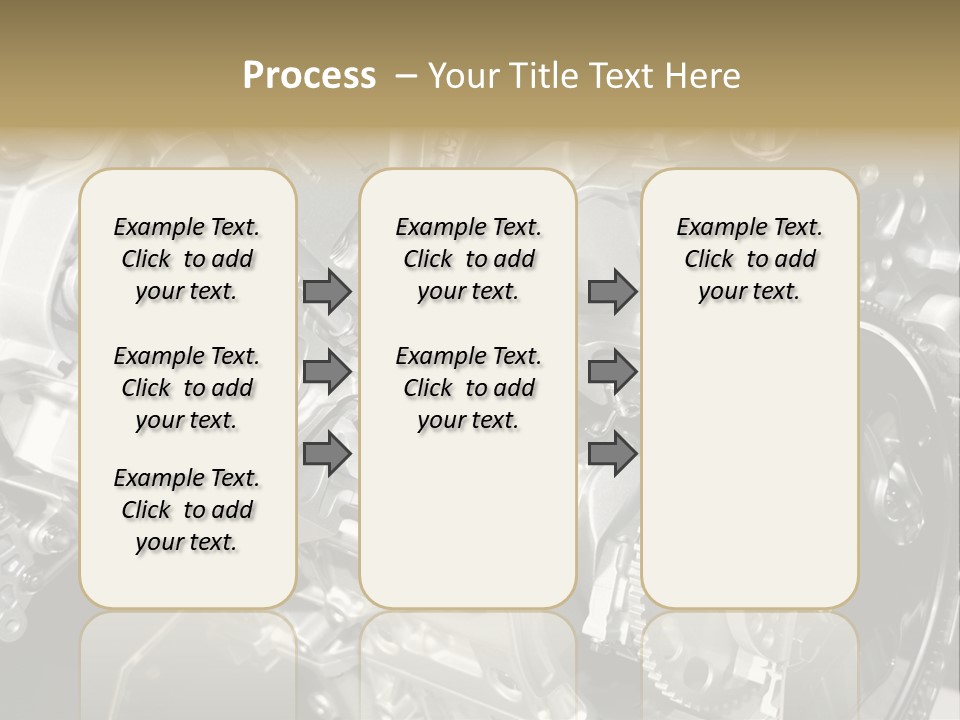 Process – Your Title Text Here

Example Text. Click to add your text.

Example Text. Click to add your text.

Example Text. Click to add your text.

Example Text. Click to add your text.

Example Text. Click to add your text.

Example Text. Click to add your text.